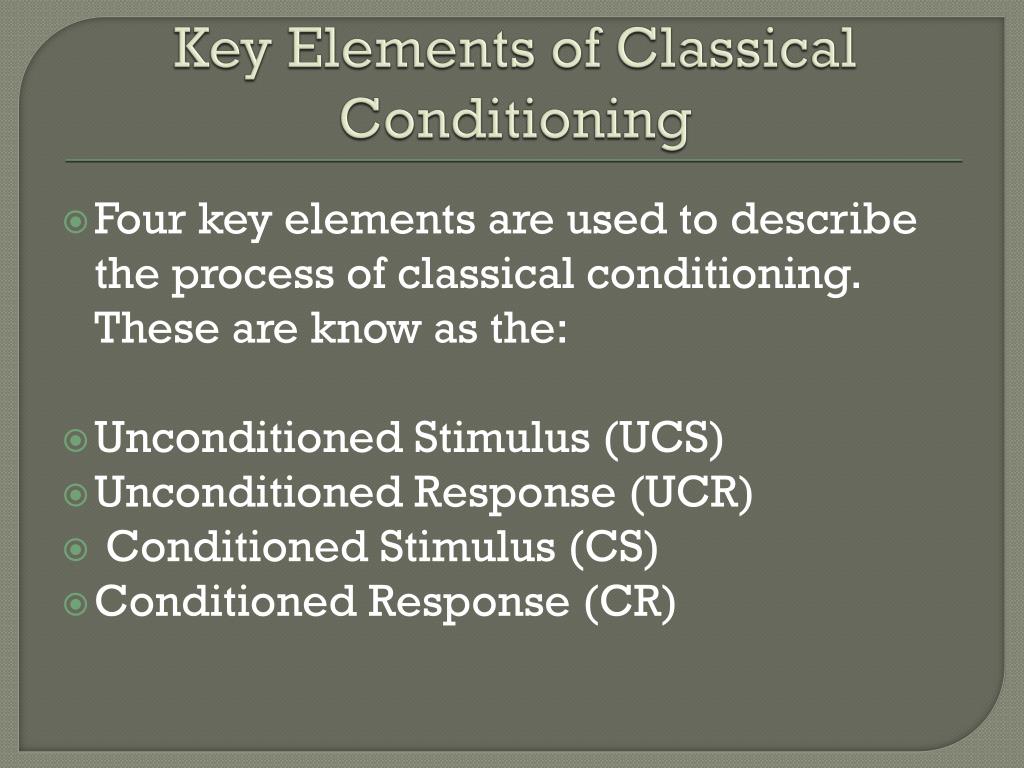 Key Elements of Classical Conditioning

Four key elements are used to describe the process of classical conditioning. These are know as the:

Unconditioned Stimulus (UCS)
Unconditioned Response (UCR)
Conditioned Stimulus (CS)
Conditioned Response (CR)